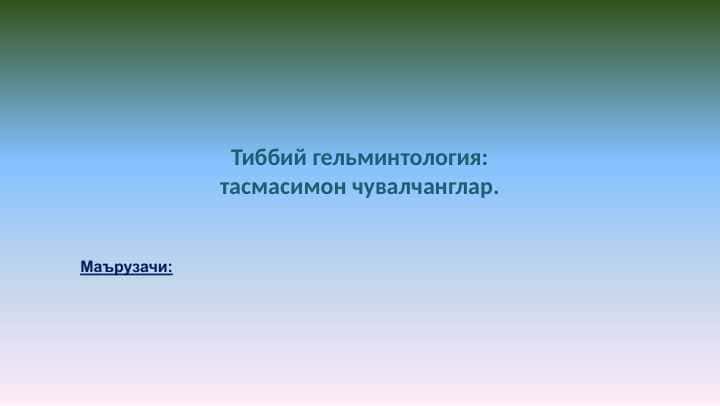 Тиббий гельминтология:
тасмасимон чувалчанглар.

Маърузачи: